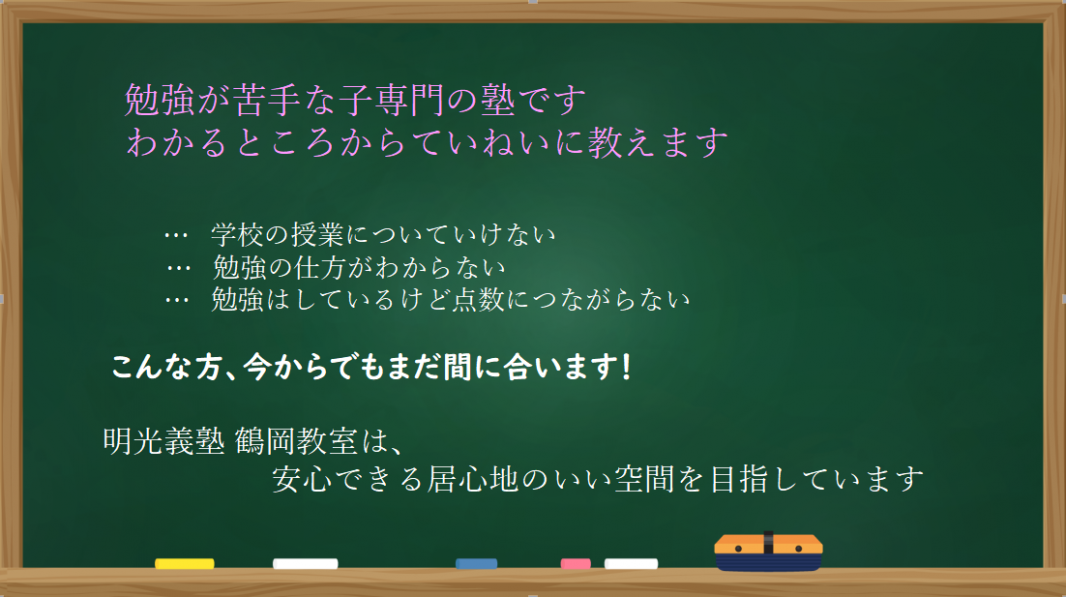 勉強が苦手な子専門の塾です
わかるところからていねいに教えます

… 学校の授業についていけない
… 勉強の仕方がわからない
… 勉強はしているけど点数につながらない

こんな方、今からでもまだ間に合います!

明光義塾 鶴岡教室は、
安心できる居心地のいい空間を目指しています